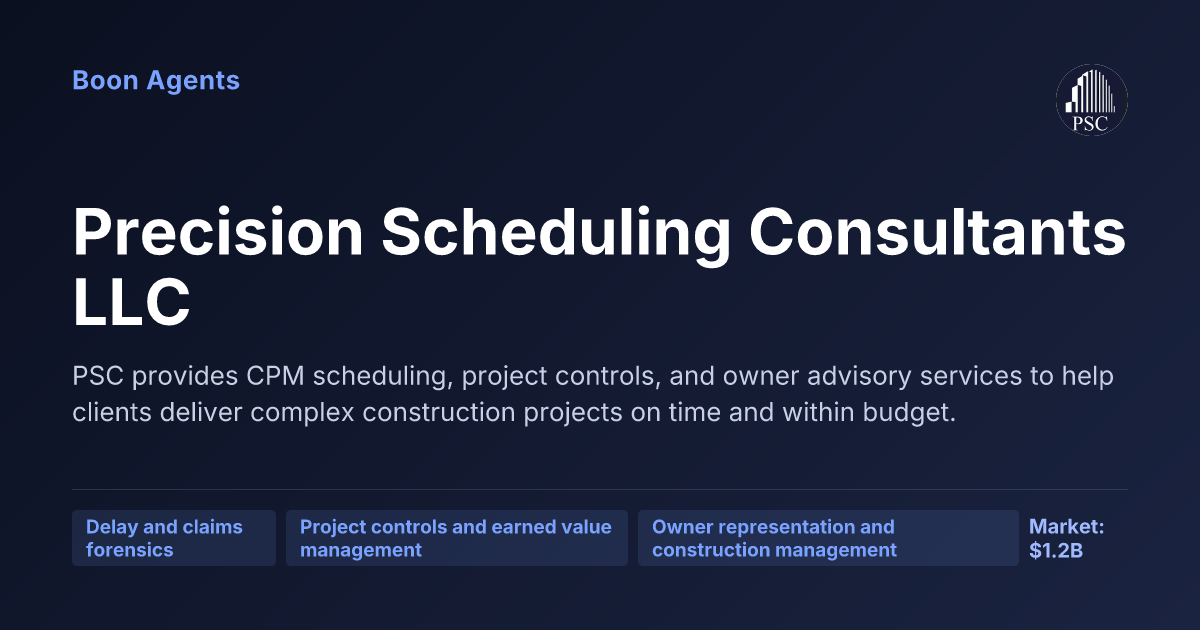 Boon Agents

PSC

Precision Scheduling Consultants LLC

PSC provides CPM scheduling, project controls, and owner advisory services to help clients deliver complex construction projects on time and within budget.

Delay and claims forensics

Project controls and earned value management

Owner representation and construction management

Market: $1.2B